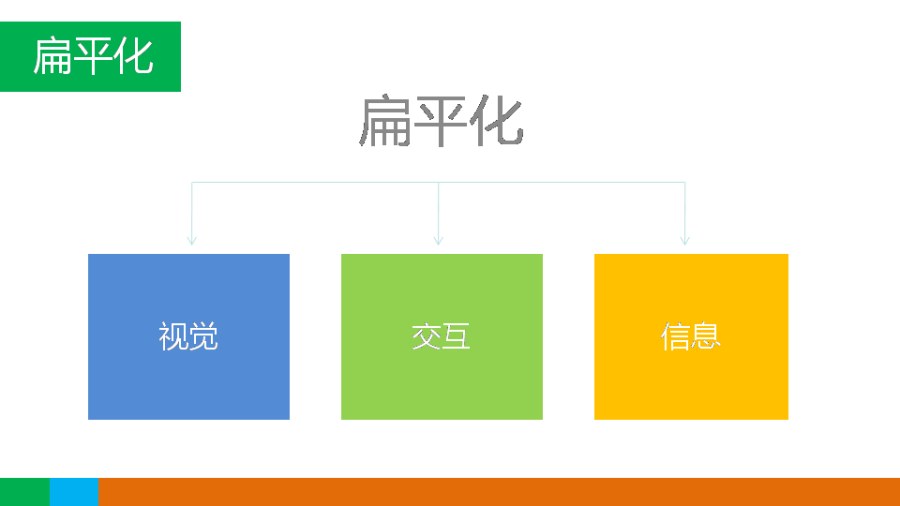 扁平化

扁平化

视觉

交互

信息